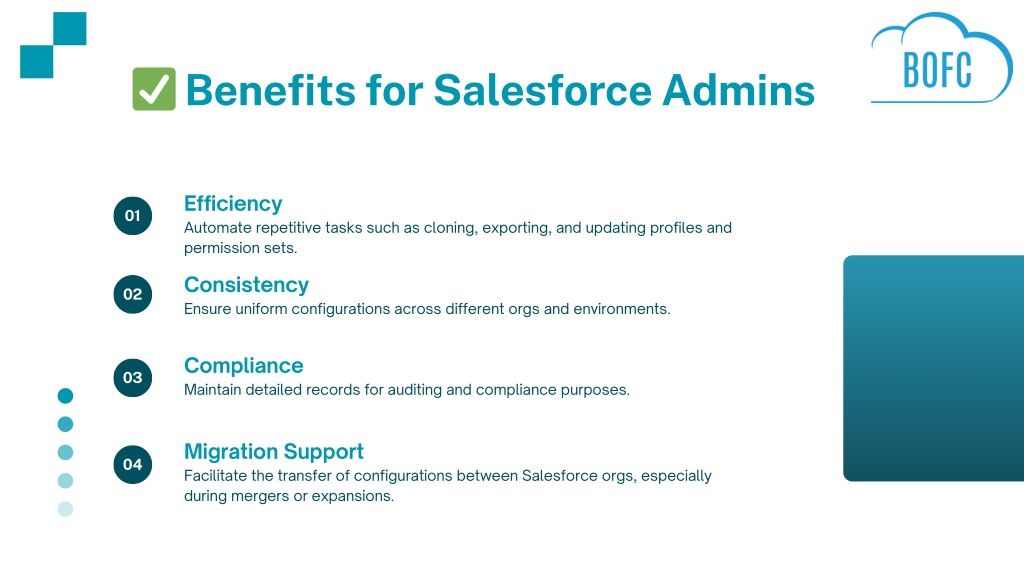 BOFC

✅ Benefits for Salesforce Admins

01 Efficiency
Automate repetitive tasks such as cloning, exporting, and updating profiles and permission sets.

02 Consistency
Ensure uniform configurations across different orgs and environments.

03 Compliance
Maintain detailed records for auditing and compliance purposes.

04 Migration Support
Facilitate the transfer of configurations between Salesforce orgs, especially during mergers or expansions.